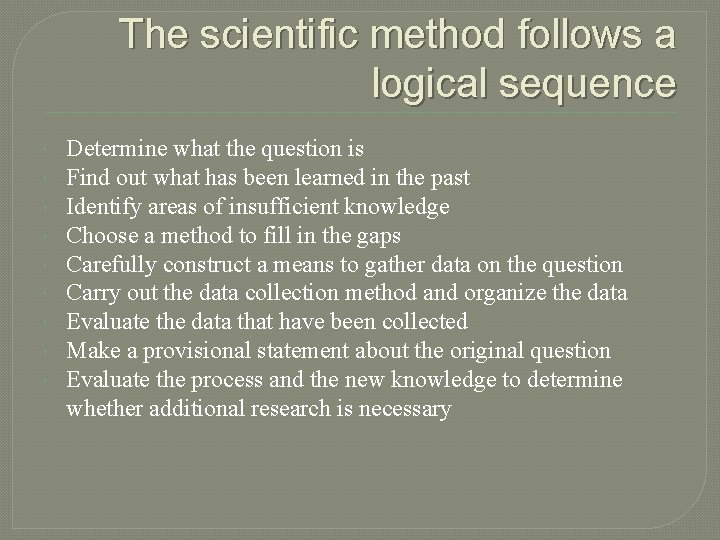 The scientific method follows a logical sequence

- Determine what the question is
- Find out what has been learned in the past
- Identify areas of insufficient knowledge
- Choose a method to fill in the gaps
- Carefully construct a means to gather data on the question
- Carry out the data collection method and organize the data
- Evaluate the data that have been collected
- Make a provisional statement about the original question
- Evaluate the process and the new knowledge to determine whether additional research is necessary